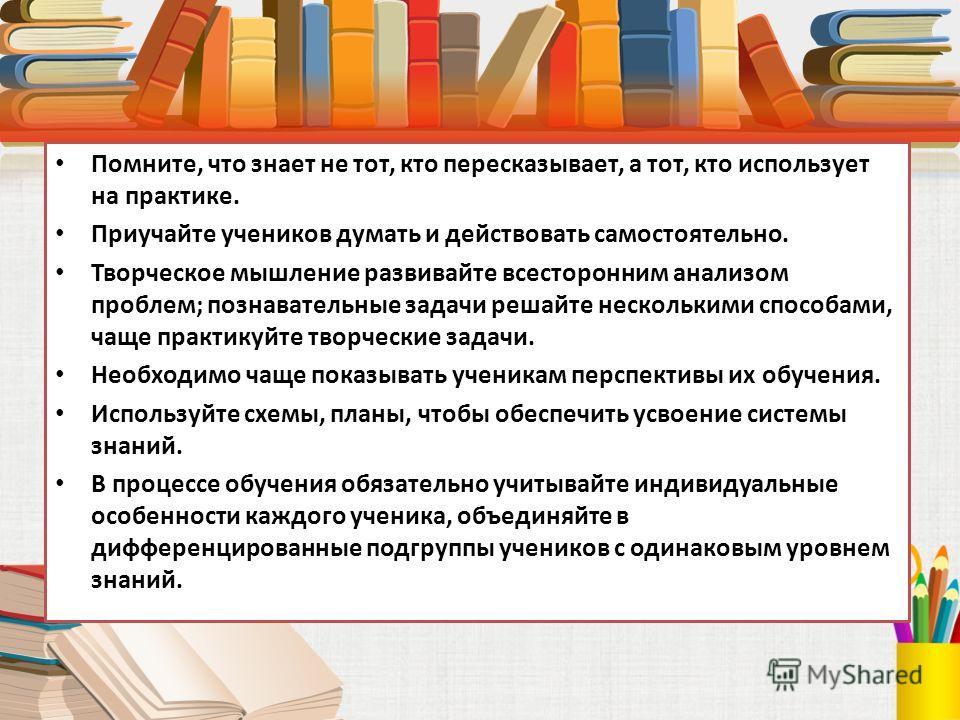 • Помните, что знает не тот, кто пересказывает, а тот, кто использует на практике.

• Приучайте учеников думать и действовать самостоятельно.

• Творческое мышление развивайте всесторонним анализом проблем; познавательные задачи решайте несколькими способами, чаще практикуйте творческие задачи.

• Необходимо чаще показывать ученикам перспективы их обучения.

• Используйте схемы, планы, чтобы обеспечить усвоение системы знаний.

• В процессе обучения обязательно учитывайте индивидуальные особенности каждого ученика, объединяйте в дифференцированные подгруппы учеников с одинаковым уровнем знаний.

MyShared